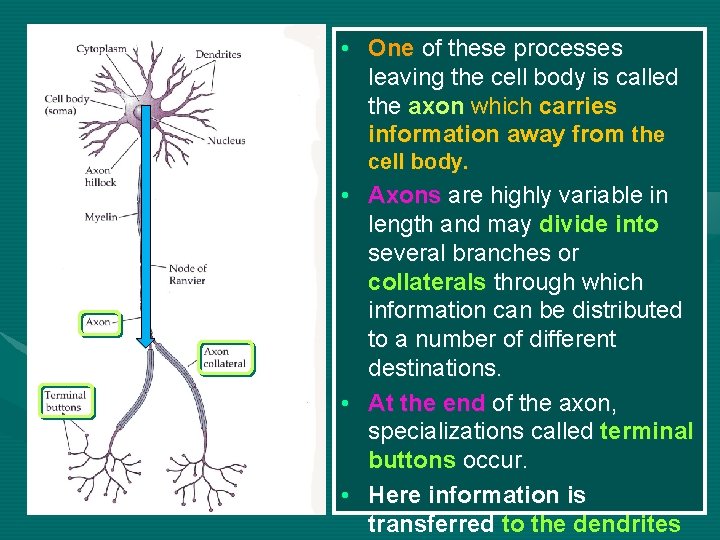 Cytoplasm
Dendrites
Cell body (soma)
Nucleus
Axon hillock
Myelin
Node of Ranvier
Axon
Axon collateral
Terminal buttons

• One of these processes leaving the cell body is called the axon which carries information away from the cell body.

• Axons are highly variable in length and may divide into several branches or collaterals through which information can be distributed to a number of different destinations.

• At the end of the axon, specializations called terminal buttons occur.

• Here information is transferred to the dendrites